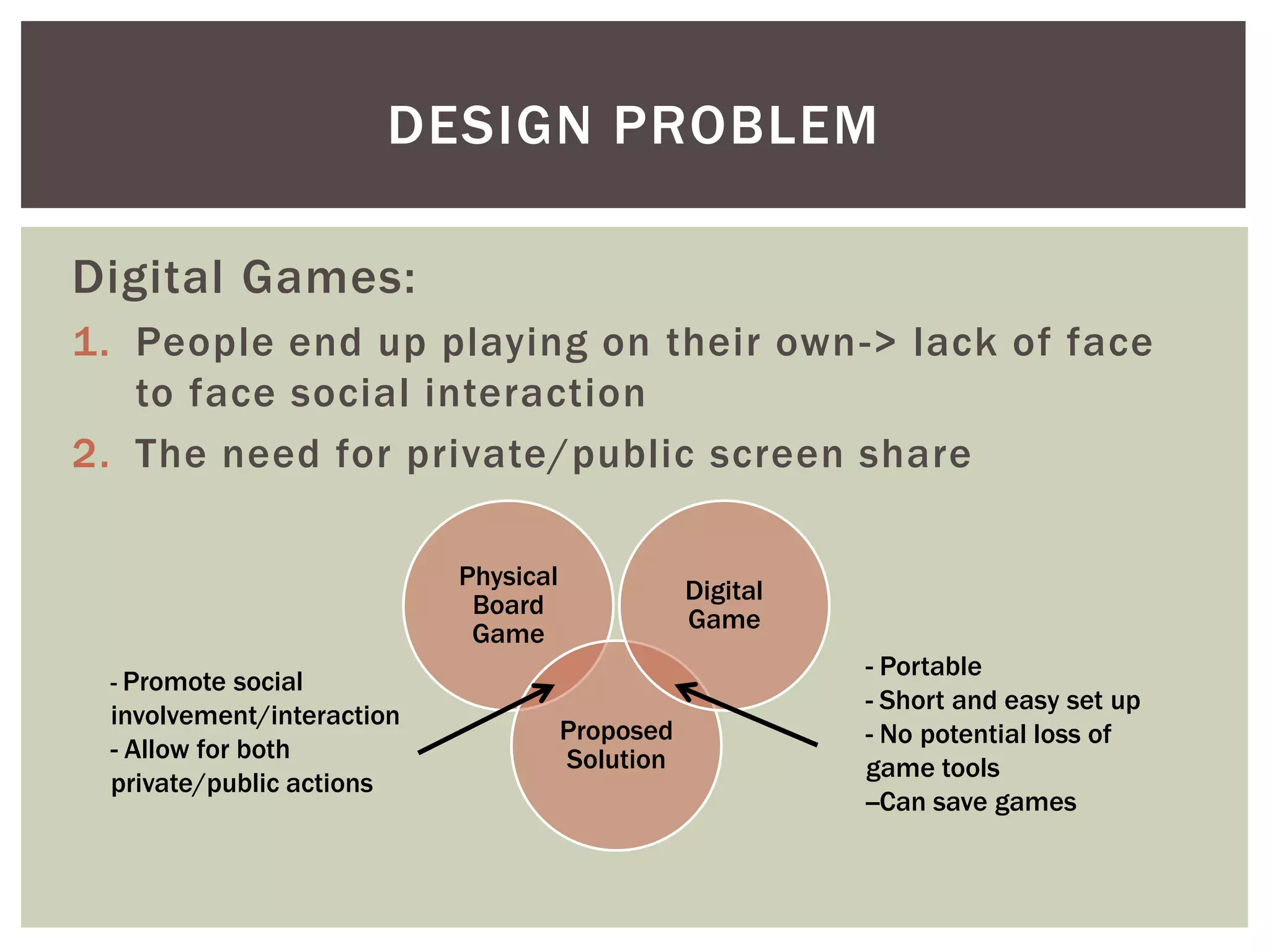 DESIGN PROBLEM

Digital Games:

1. People end up playing on their own-> lack of face to face social interaction
2. The need for private/public screen share

Physical Board Game

Digital Game

Proposed Solution

- Promote social involvement/interaction
- Allow for both private/public actions

- Portable
- Short and easy set up
- No potential loss of game tools
–Can save games